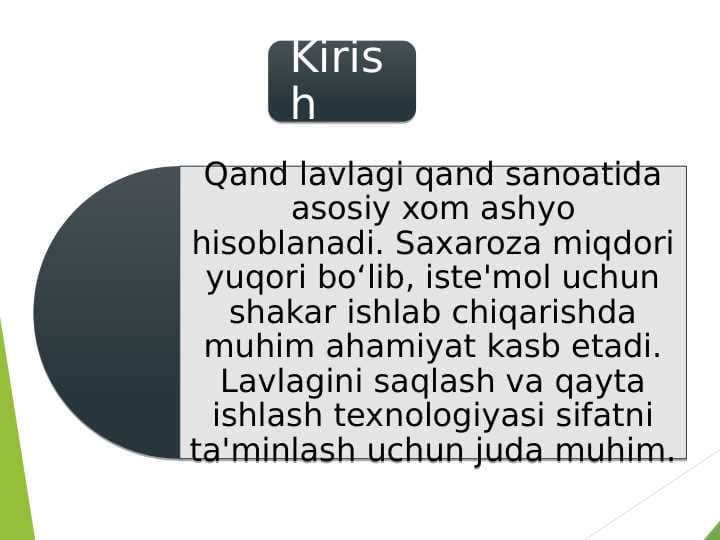 Kirish

Qand lavlagi qand sanoatida asosiy xom ashyo hisoblanadi. Saxaroza miqdori yuqori bo‘lib, iste'mol uchun shakar ishlab chiqarishda muhim ahamiyat kasb etadi. Lavlagini saqlash va qayta ishlash texnologiyasi sifatni ta'minlash uchun juda muhim.